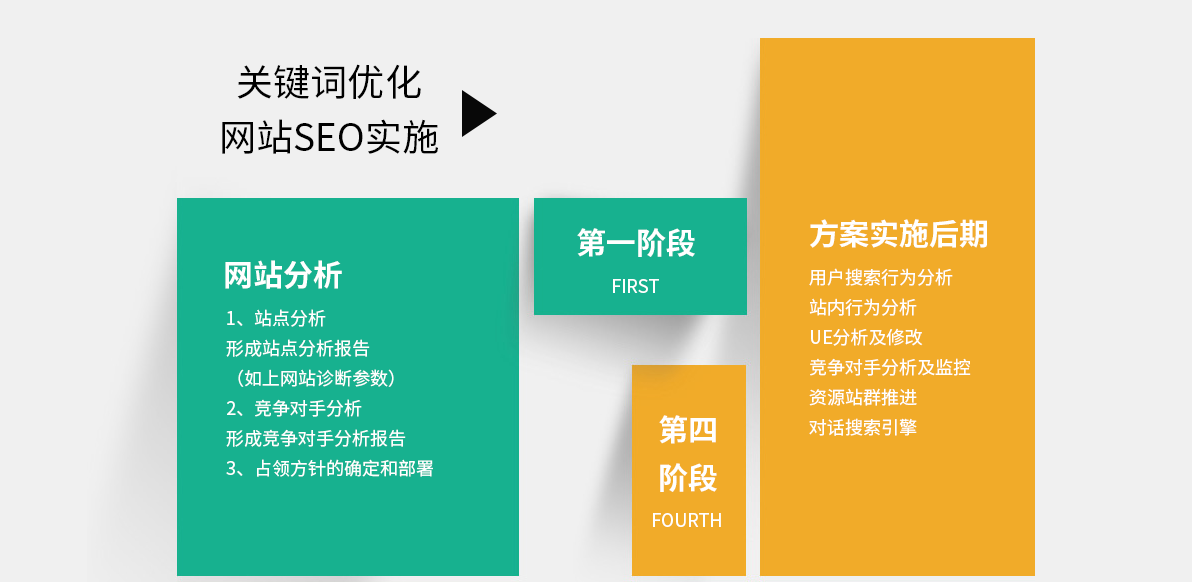 关键词优化
网站SEO实施

网站分析
1、站点分析
形成站点分析报告
（如上网站诊断参数）
2、竞争对手分析
形成竞争对手分析报告
3、占领方针的确定和部署

第一阶段
FIRST

第四阶段
FOURTH

方案实施后期
用户搜索行为分析
站内行为分析
UE分析及修改
竞争对手分析及监控
资源站群推进
对话搜索引擎